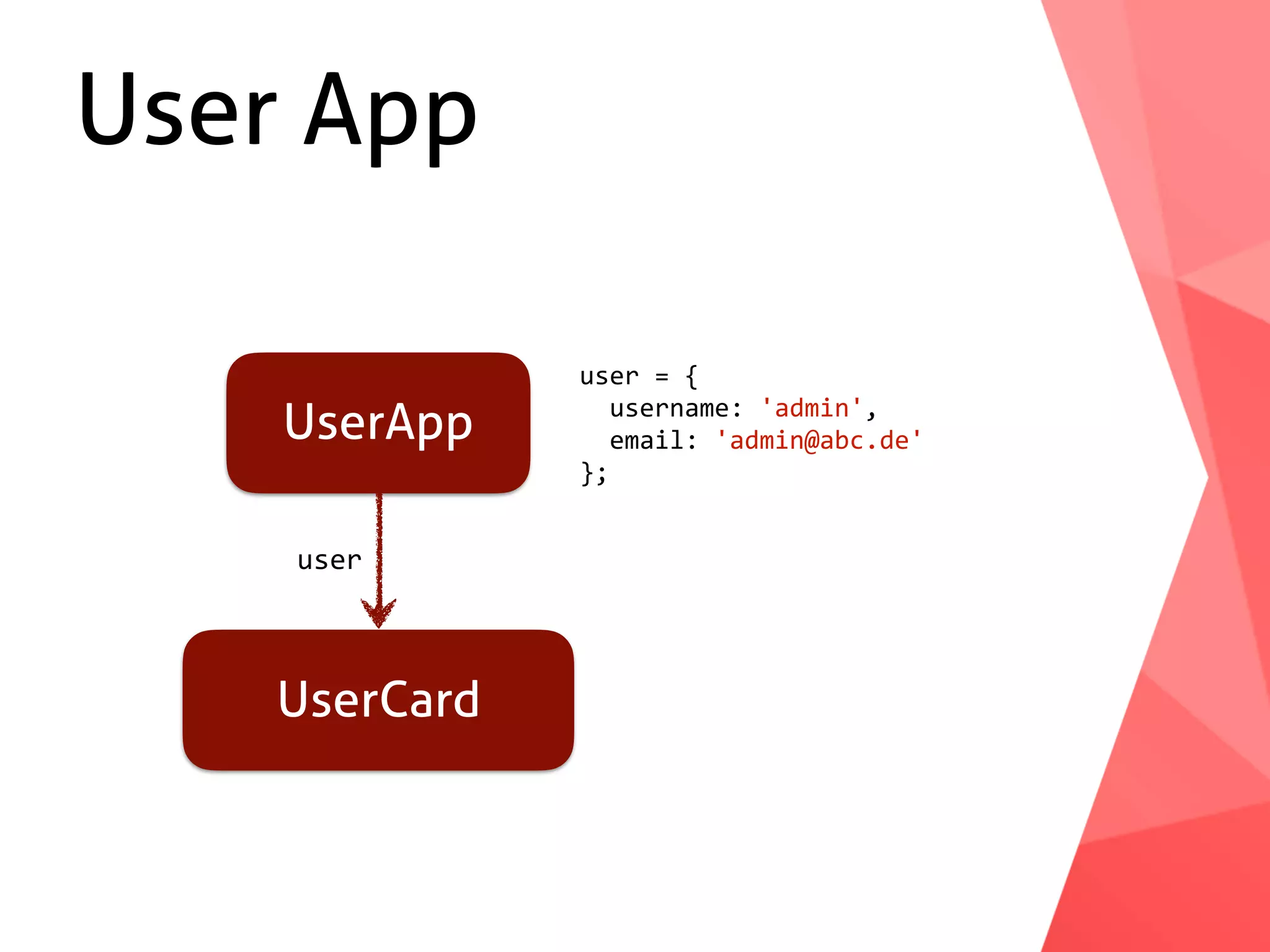 User App

UserApp

user = {
  username: 'admin',
  email: 'admin@abc.de'
};

user

UserCard